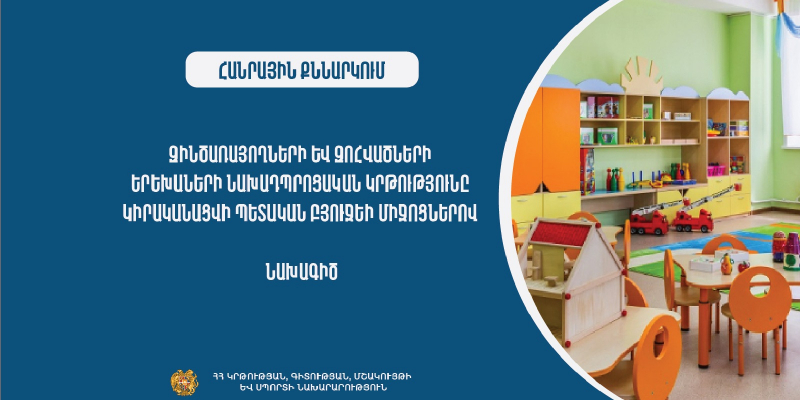 ՀԱՆՐԱՅԻՆ ՔՆՆԱՐԿՈՒՄ

ԶԻՆԾԱՌԱՅՈՂՆԵՐԻ ԵՎ ԶՈՀՎԱԾՆԵՐԻ ԵՐԵԽԱՆԵՐԻ ՆԱԽԱԴՊՐՈՑԱԿԱՆ ԿՐԹՈՒԹՅՈՒՆԸ ԿԻՐԱԿԱՆԱՑՎԻ ՊԵՏԱԿԱՆ ԲՅՈՒՋԵԻ ՄԻՋՈՑՆԵՐՈՎ

ՆԱԽԱԳԻԾ

ՀՀ ԿՐԹՈՒԹՅԱՆ, ԳԻՏՈՒԹՅԱՆ, ՄՇԱԿՈՒՅԹԻ ԵՎ ՍՊՈՐՏԻ ՆԱԽԱՐԱՐՈՒԹՅՈՒՆ